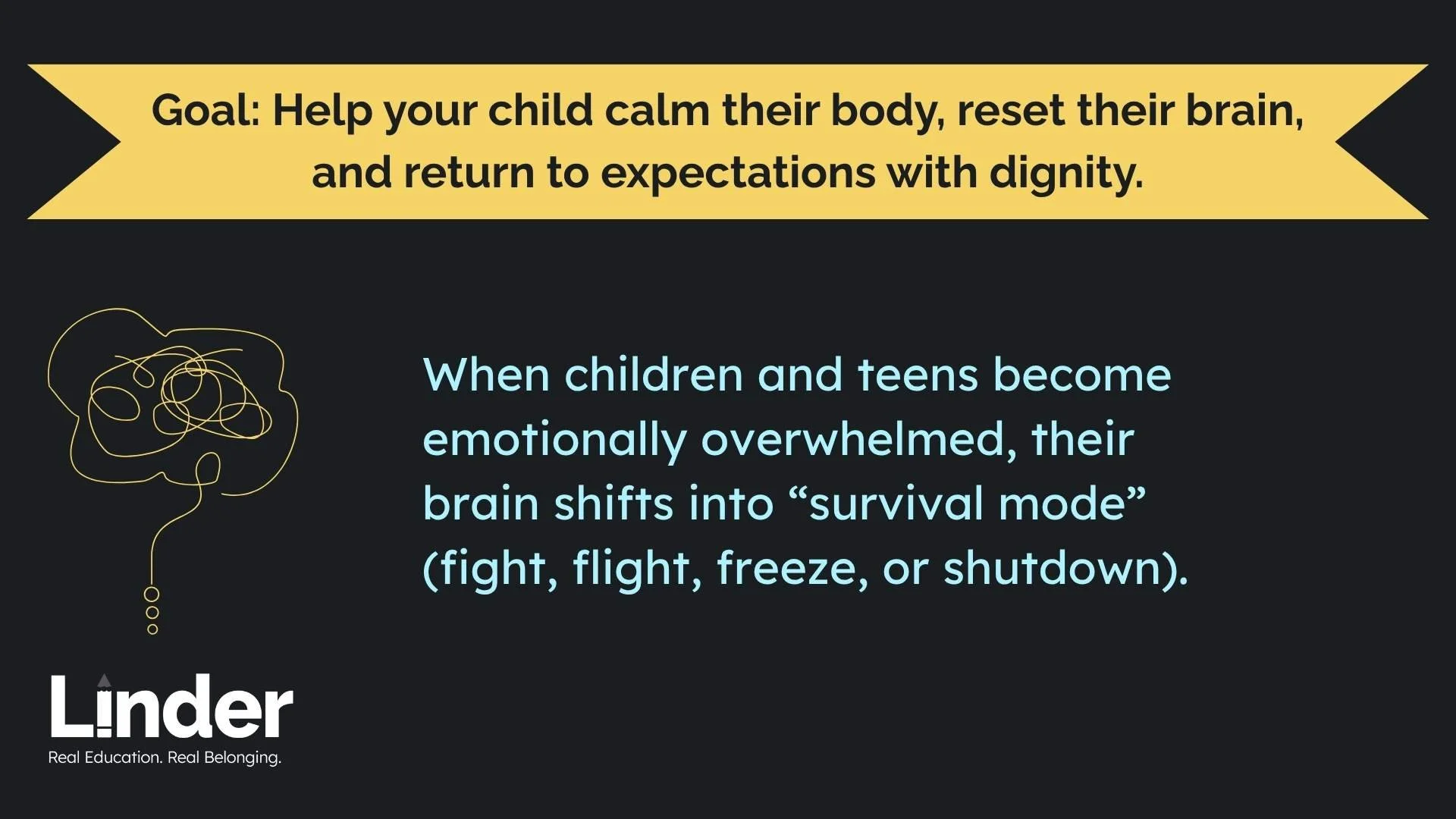 Goal: Help your child calm their body, reset their brain, and return to expectations with dignity.

When children and teens become emotionally overwhelmed, their brain shifts into “survival mode” (fight, flight, freeze, or shutdown).

Linder
Real Education. Real Belonging.